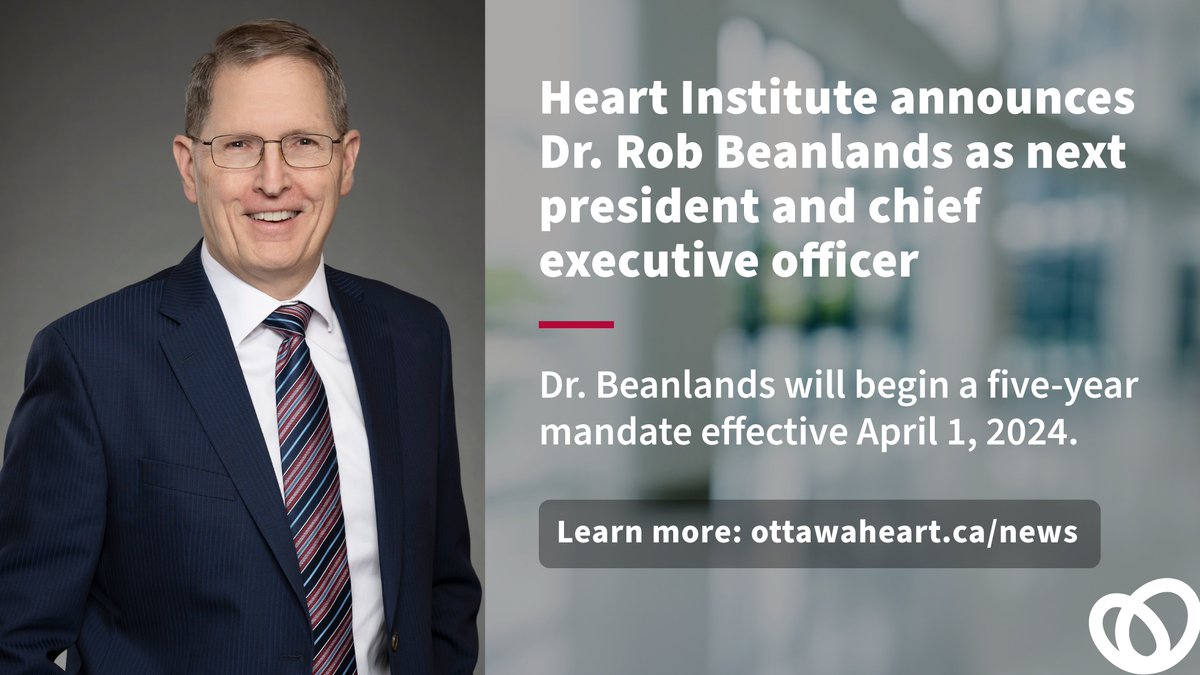 Heart Institute announces Dr. Rob Beanlands as next president and chief executive officer

Dr. Beanlands will begin a five-year mandate effective April 1, 2024.

Learn more: ottawaheart.ca/news